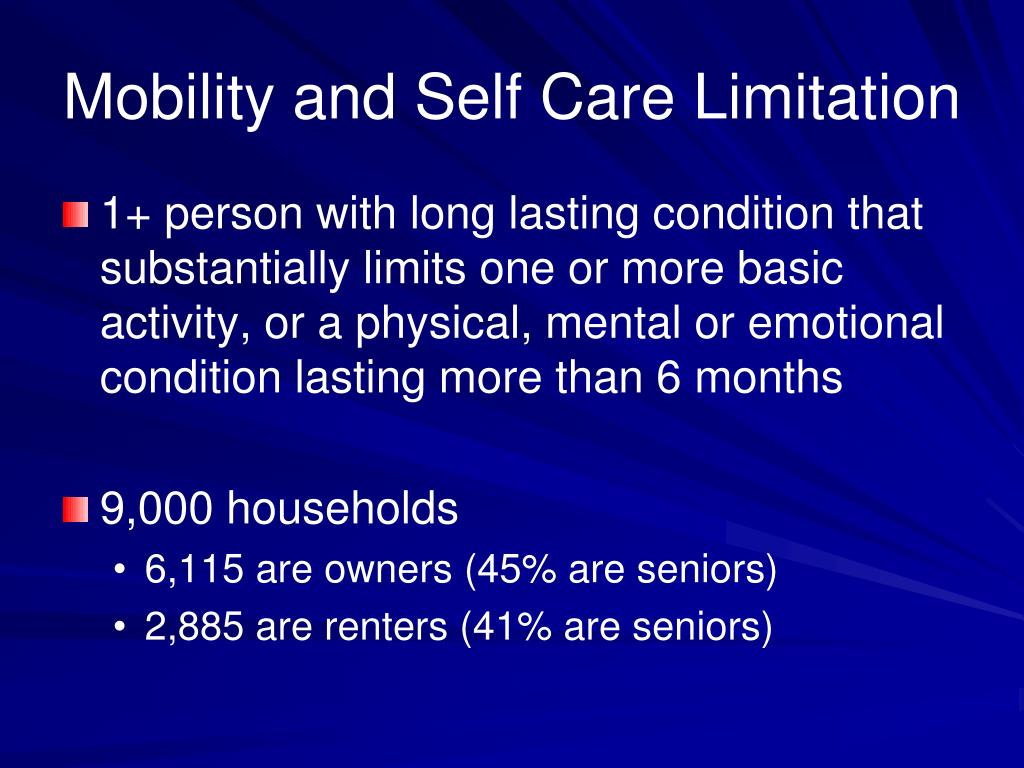 Mobility and Self Care Limitation

1+ person with long lasting condition that substantially limits one or more basic activity, or a physical, mental or emotional condition lasting more than 6 months

9,000 households
• 6,115 are owners (45% are seniors)
• 2,885 are renters (41% are seniors)